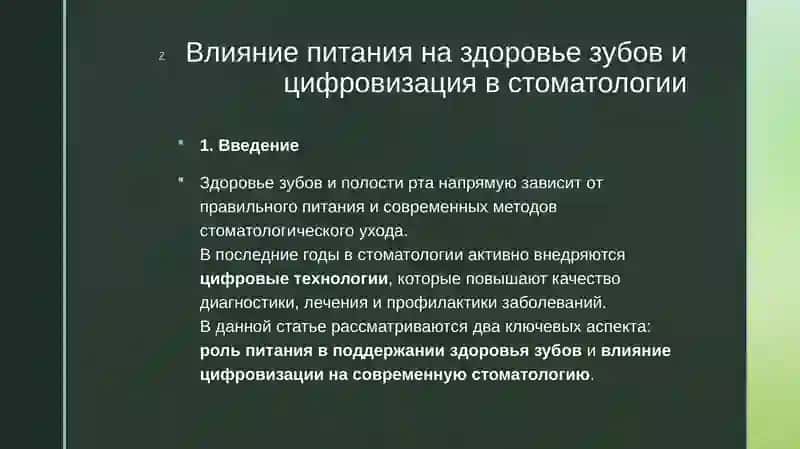 z

Влияние питания на здоровье зубов и цифровизация в стоматологии

1. Введение

Здоровье зубов и полости рта напрямую зависит от правильного питания и современных методов стоматологического ухода.
В последние годы в стоматологии активно внедряются цифровые технологии, которые повышают качество диагностики, лечения и профилактики заболеваний.
В данной статье рассматриваются два ключевых аспекта: роль питания в поддержании здоровья зубов и влияние цифровизации на современную стоматологию.